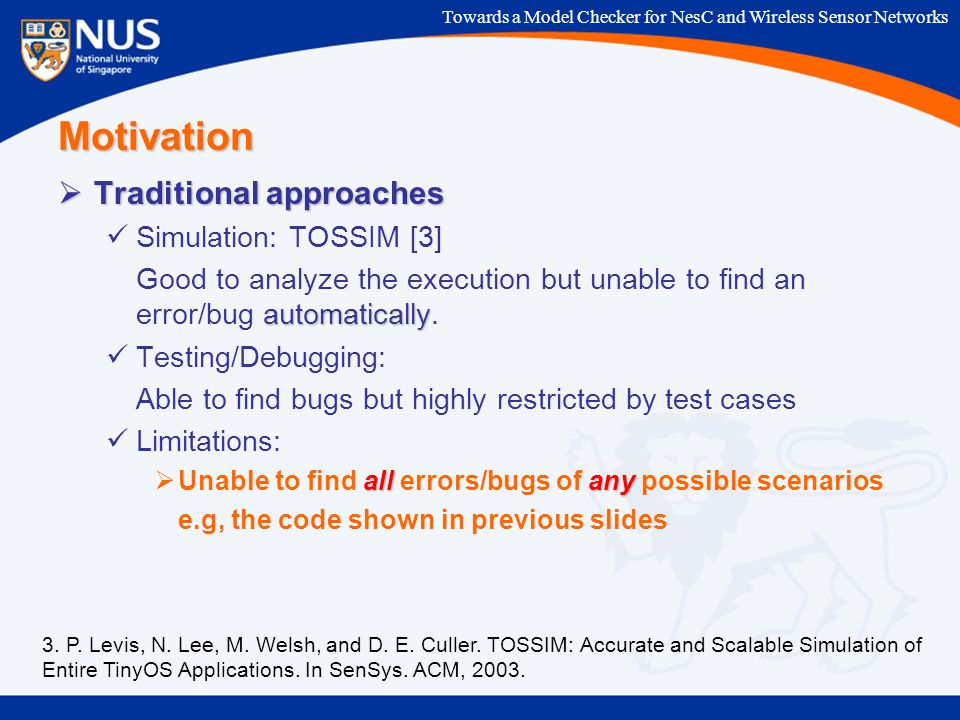 NUS
National University of Singapore

Towards a Model Checker for NesC and Wireless Sensor Networks

Motivation

➢ Traditional approaches

✓ Simulation: TOSSIM [3]

Good to analyze the execution but unable to find an error/bug automatically.

✓ Testing/Debugging:

Able to find bugs but highly restricted by test cases

✓ Limitations:

➢ Unable to find all errors/bugs of any possible scenarios e.g, the code shown in previous slides

3. P. Levis, N. Lee, M. Welsh, and D. E. Culler. TOSSIM: Accurate and Scalable Simulation of Entire TinyOS Applications. In SenSys. ACM, 2003.